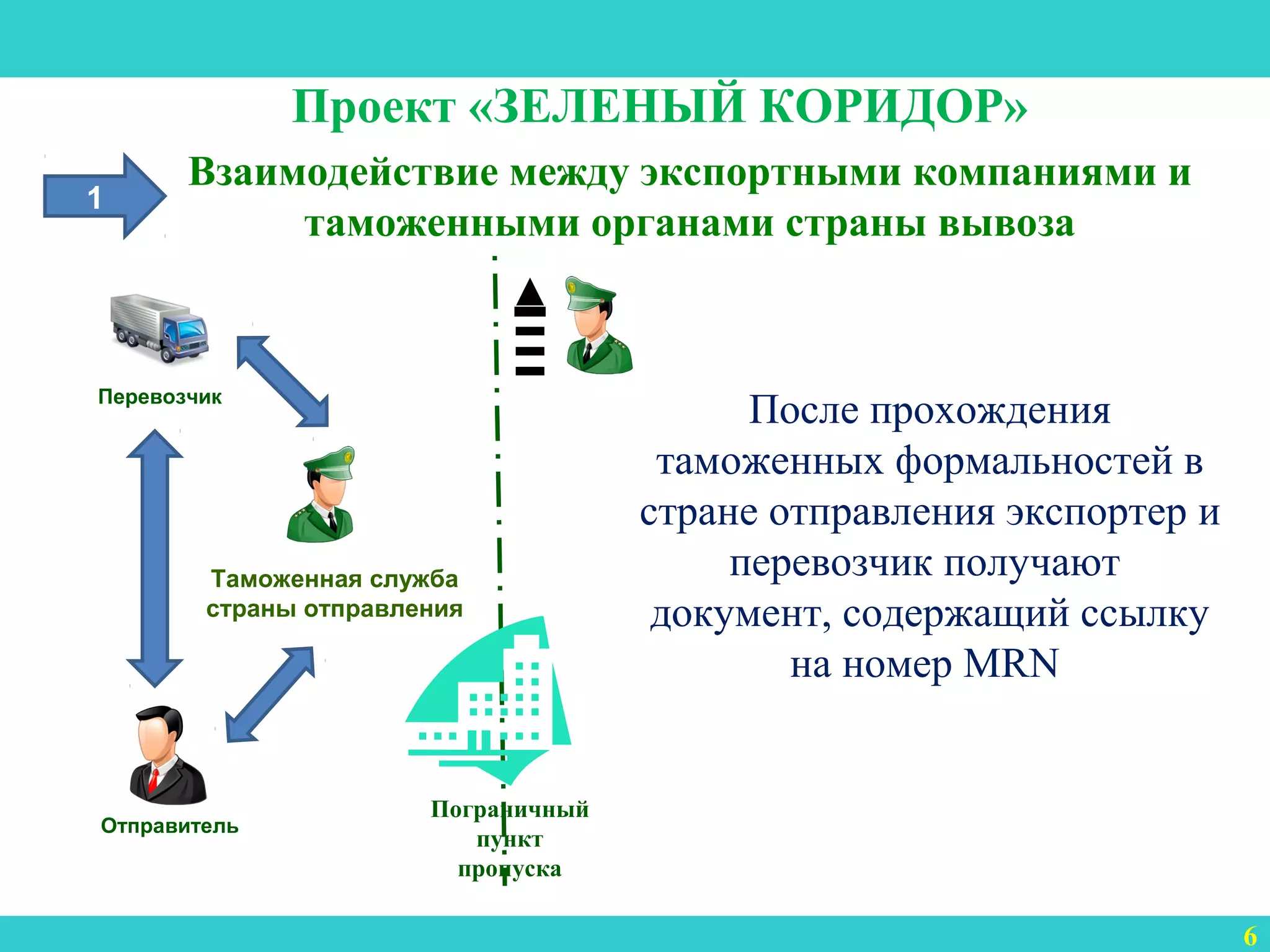 Проект «ЗЕЛЕНЫЙ КОРИДОР»

1

Взаимодействие между экспортными компаниями и таможенными органами страны вывоза

Перевозчик

Таможенная служба страны отправления

Отправитель

Пограничный пункт пропуска

После прохождения таможенных формальностей в стране отправления экспортер и перевозчик получают документ, содержащий ссылку на номер MRN

6